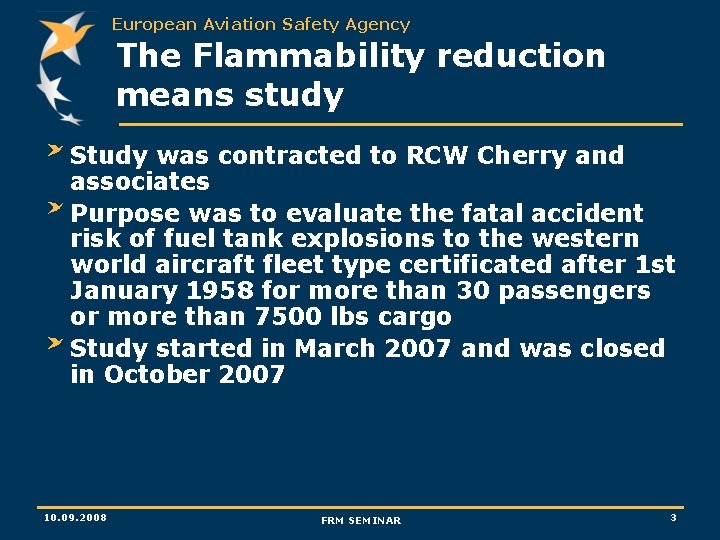 European Aviation Safety Agency

The Flammability reduction means study

Study was contracted to RCW Cherry and associates

Purpose was to evaluate the fatal accident risk of fuel tank explosions to the western world aircraft fleet type certificated after 1st January 1958 for more than 30 passengers or more than 7500 lbs cargo

Study started in March 2007 and was closed in October 2007

10.09.2008

FRM SEMINAR

3